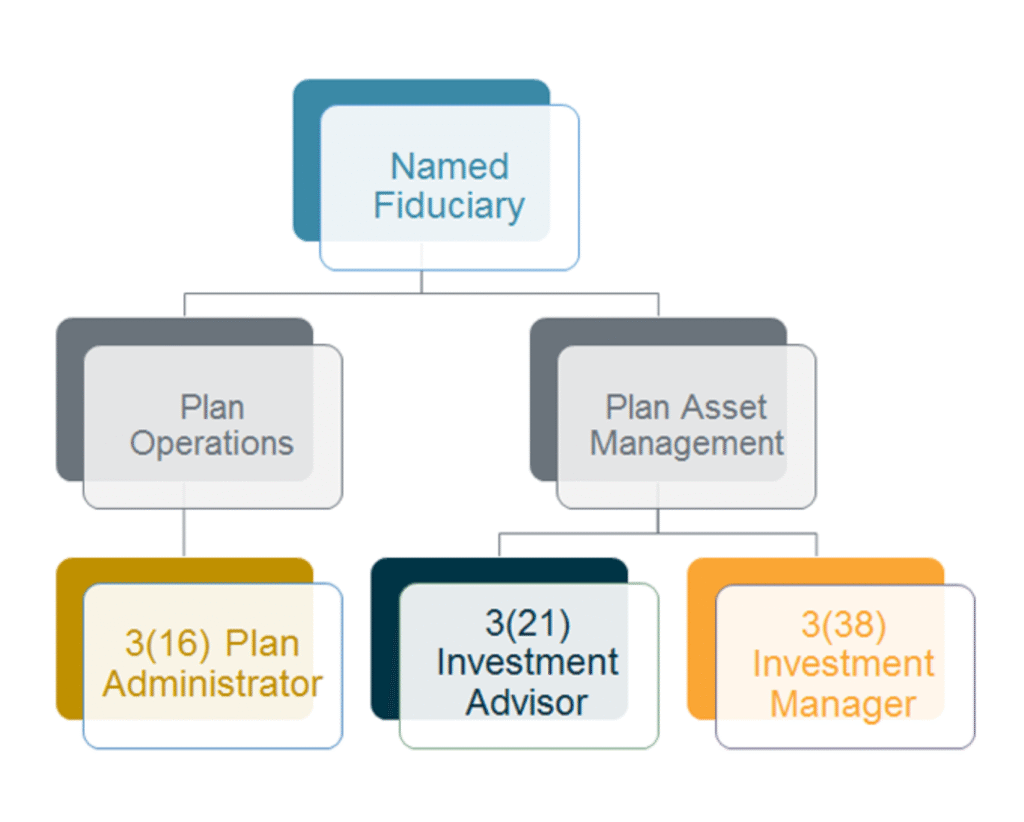 Named Fiduciary

Plan Operations

Plan Asset Management

3(16) Plan Administrator

3(21) Investment Advisor

3(38) Investment Manager